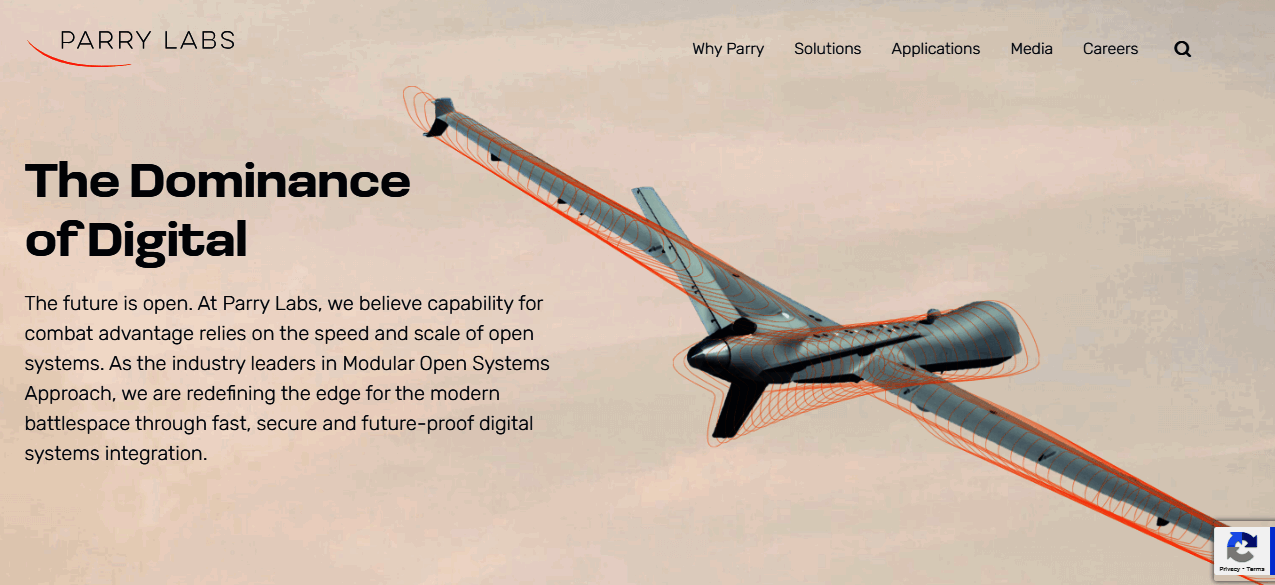 PARRY LABS

Why Parry Solutions Applications Media Careers

The Dominance of Digital

The future is open. At Parry Labs, we believe capability for combat advantage relies on the speed and scale of open systems. As the industry leaders in Modular Open Systems Approach, we are redefining the edge for the modern battlespace through fast, secure and future-proof digital systems integration.

Privacy - Terms